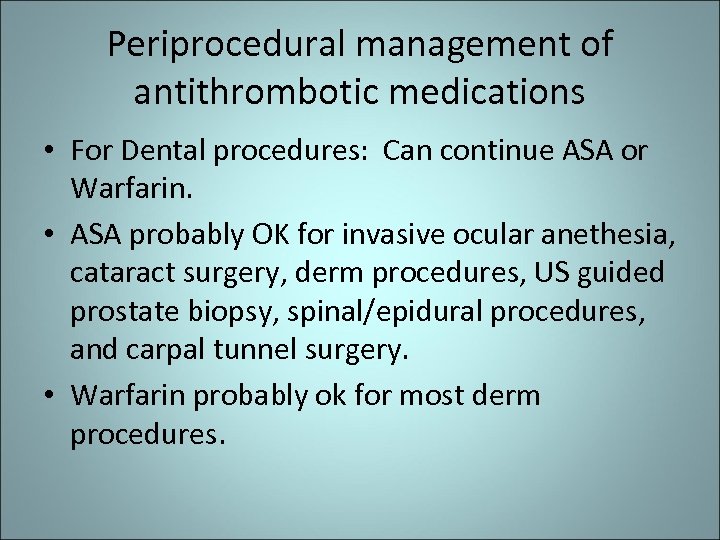 Periprocedural management of antithrombotic medications

• For Dental procedures: Can continue ASA or Warfarin.

• ASA probably OK for invasive ocular anethesia, cataract surgery, derm procedures, US guided prostate biopsy, spinal/epidural procedures, and carpal tunnel surgery.

• Warfarin probably ok for most derm procedures.